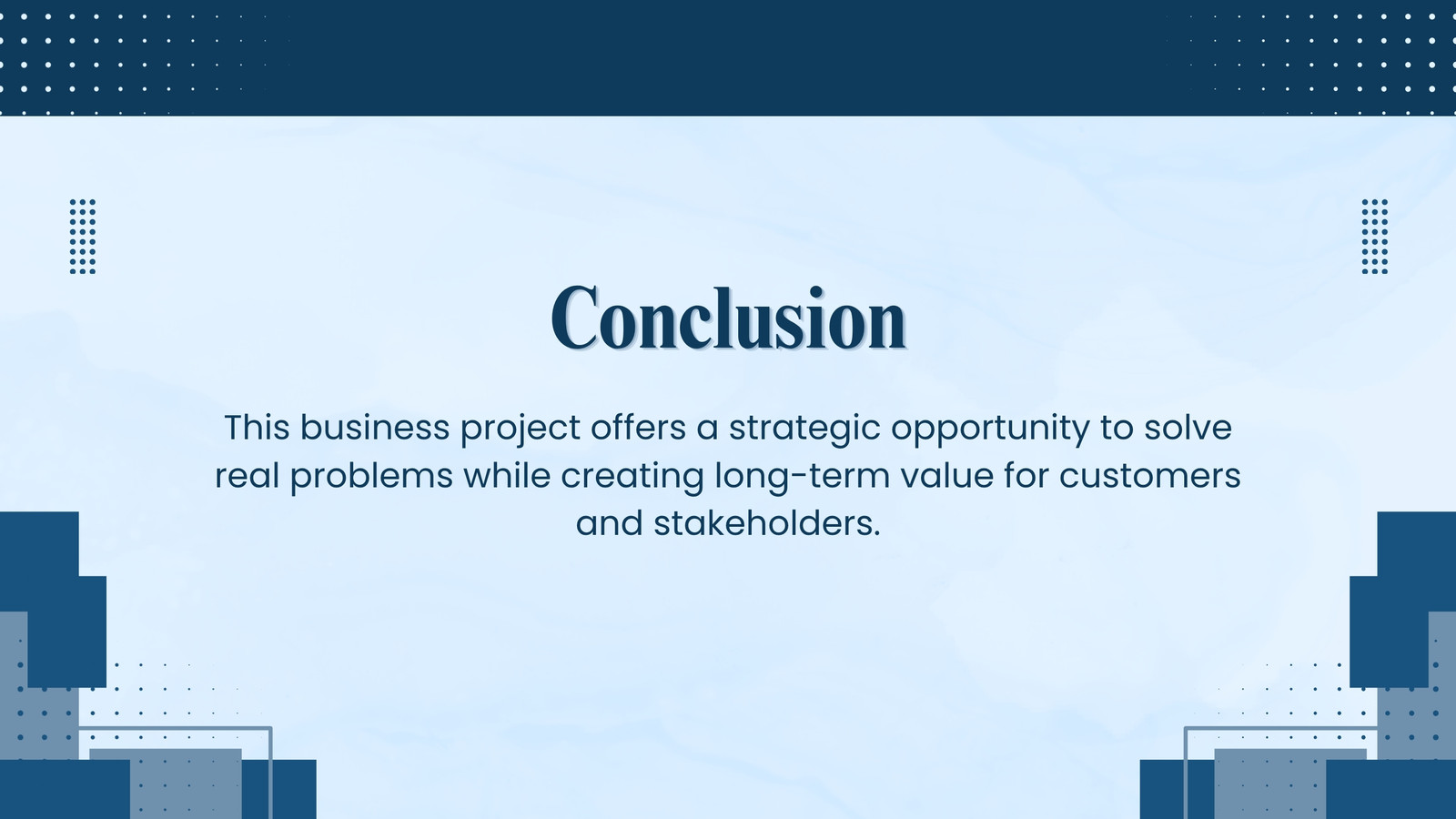 Conclusion

This business project offers a strategic opportunity to solve real problems while creating long-term value for customers and stakeholders.